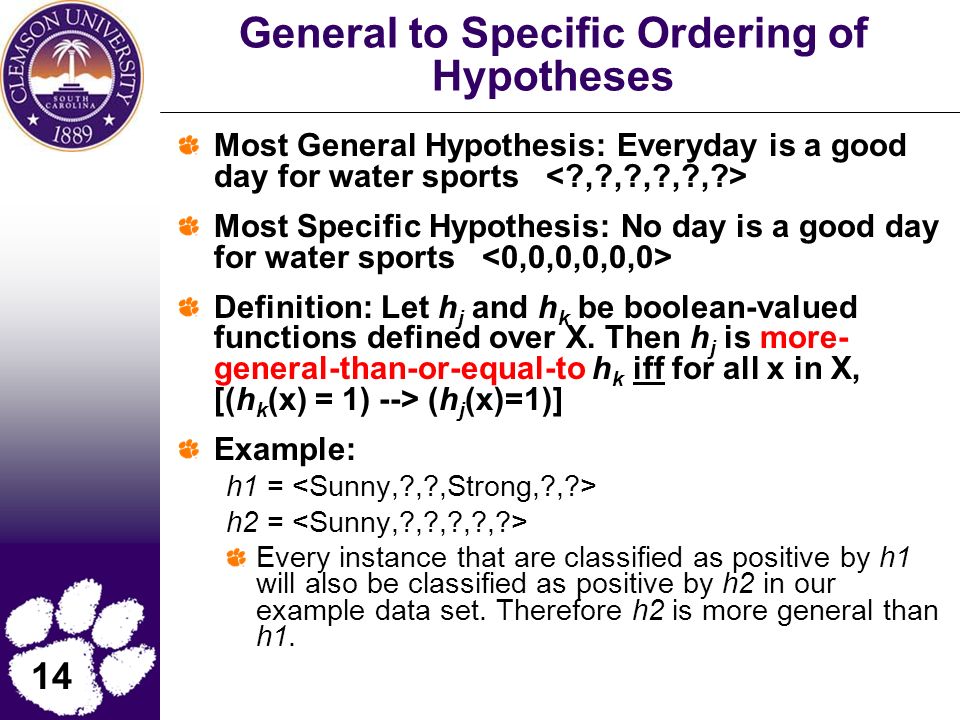 CLEMSON UNIVERSITY SOUTH CAROLINA 1889

General to Specific Ordering of Hypotheses

Most General Hypothesis: Everyday is a good day for water sports <?,?,?,?,?,?>

Most Specific Hypothesis: No day is a good day for water sports <0,0,0,0,0,0>

Definition: Let $h_j$ and $h_k$ be boolean-valued functions defined over X. Then $h_j$ is more-general-than-or-equal-to $h_k$ iff for all x in X, [($h_k$(x) = 1) --> ($h_j$(x)=1)]

Example:

h1 = <Sunny,?,?,Strong,?,?>

h2 = <Sunny,?,?,?,?,?>

Every instance that are classified as positive by h1 will also be classified as positive by h2 in our example data set. Therefore h2 is more general than h1.

14